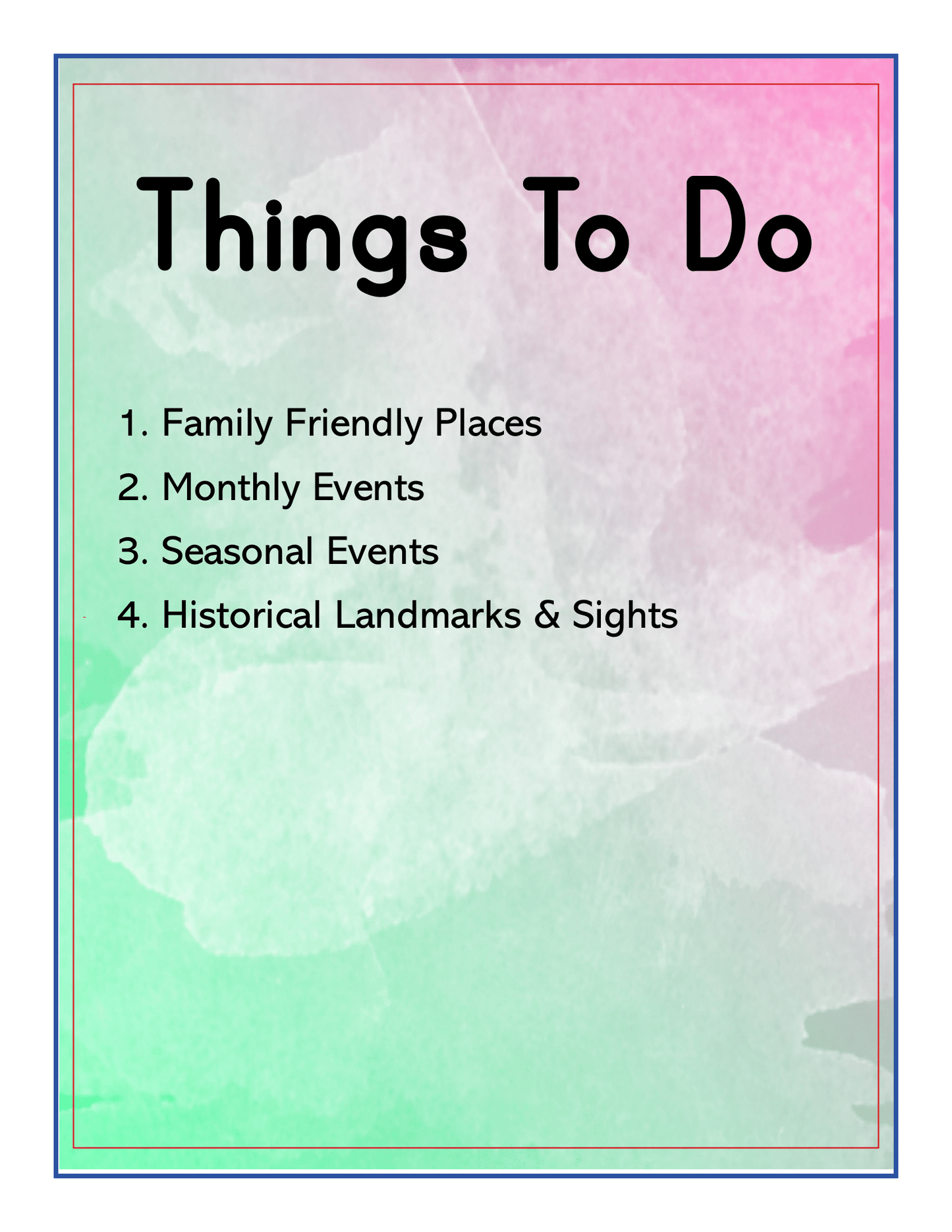 Things To Do

1. Family Friendly Places
2. Monthly Events
3. Seasonal Events
4. Historical Landmarks & Sights